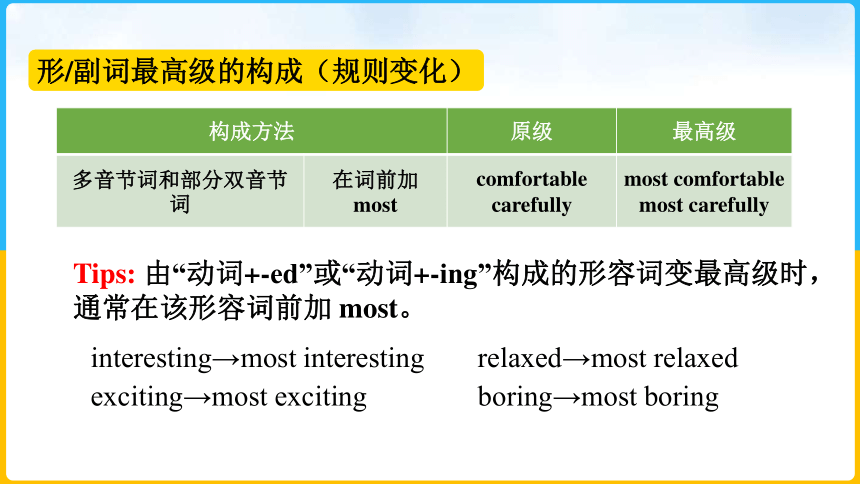 形/副词最高级的构成（规则变化）

| 构成方法 | | 原级 | 最高级 |
|---|---|---|---|
| 多音节词和部分双音节词 | 在词前加 most | comfortable carefully | most comfortable most carefully |

Tips: 由“动词+-ed”或“动词+-ing”构成的形容词变最高级时，通常在该形容词前加 most。

interesting→most interesting
exciting→most exciting

relaxed→most relaxed
boring→most boring